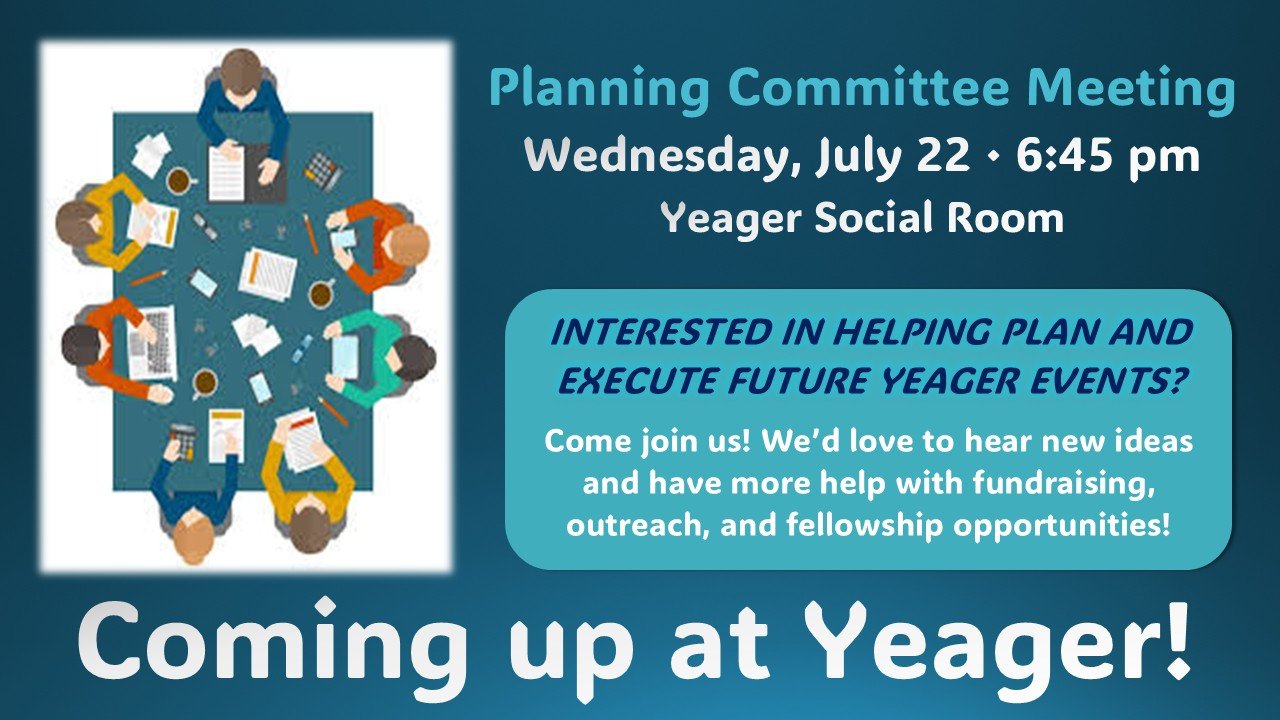 Planning Committee Meeting
Wednesday, July 22 • 6:45 pm
Yeager Social Room

INTERESTED IN HELPING PLAN AND EXECUTE FUTURE YEAGER EVENTS?

Come join us! We'd love to hear new ideas and have more help with fundraising, outreach, and fellowship opportunities!

Coming up at Yeager!